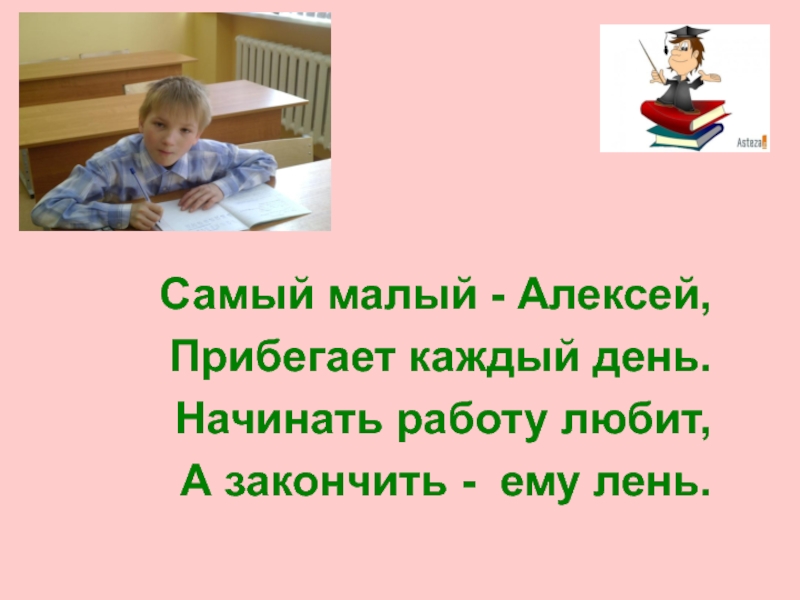 Asteza

Самый малый - Алексей,
Прибегает каждый день.
Начинать работу любит,
А закончить - ему лень.